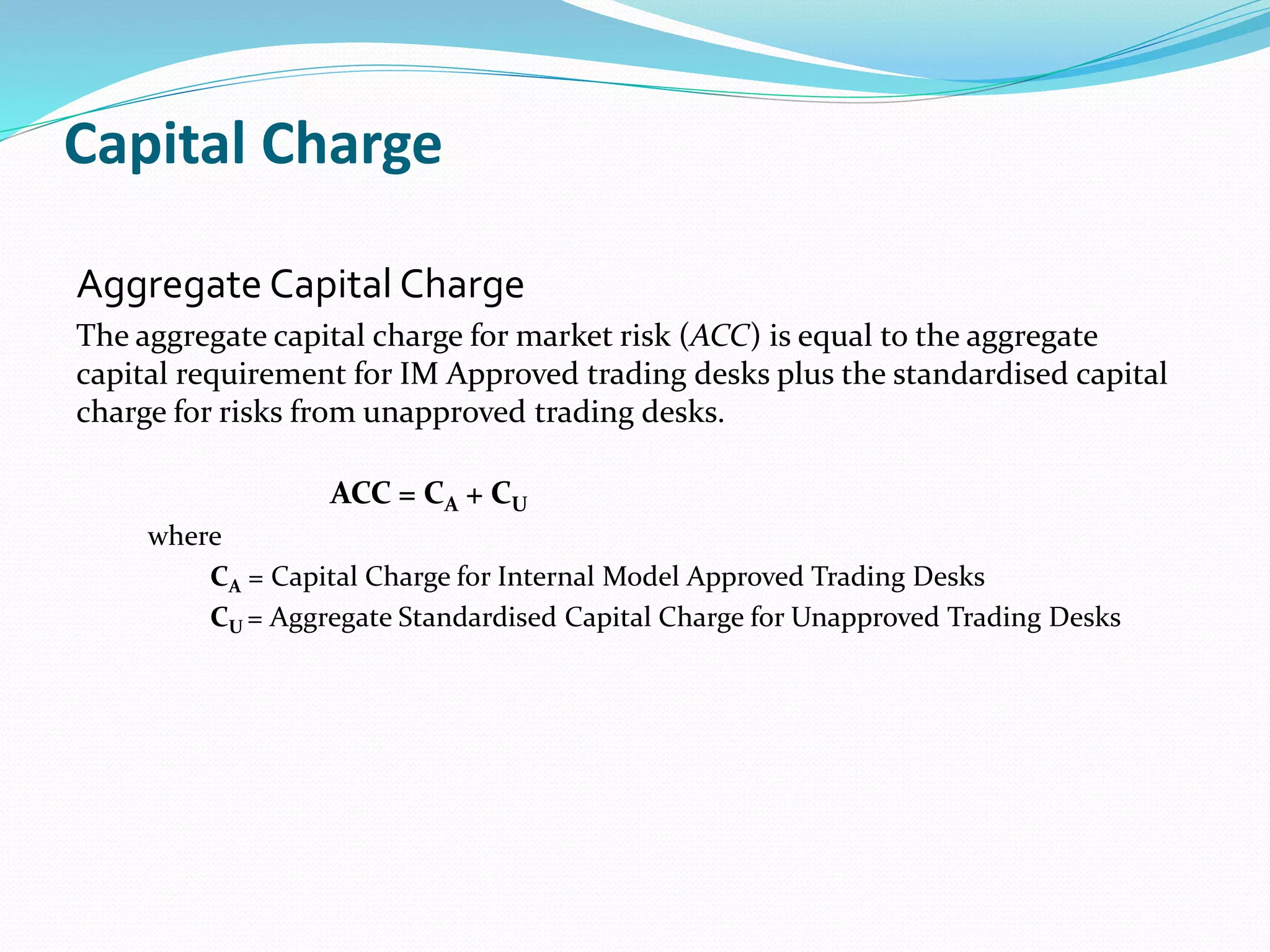 Capital Charge

Aggregate Capital Charge

The aggregate capital charge for market risk (ACC) is equal to the aggregate capital requirement for IM Approved trading desks plus the standardised capital charge for risks from unapproved trading desks.

$ACC = C_A + C_U$

where

$C_A$ = Capital Charge for Internal Model Approved Trading Desks

$C_U$ = Aggregate Standardised Capital Charge for Unapproved Trading Desks